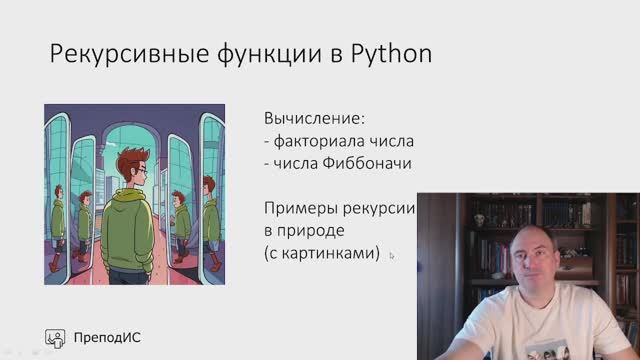 Рекурсивные функции в Python

Вычисление:
- факториала числа
- числа Фиббоначи

Примеры рекурсии в природе (с картинками)

ПреподИС